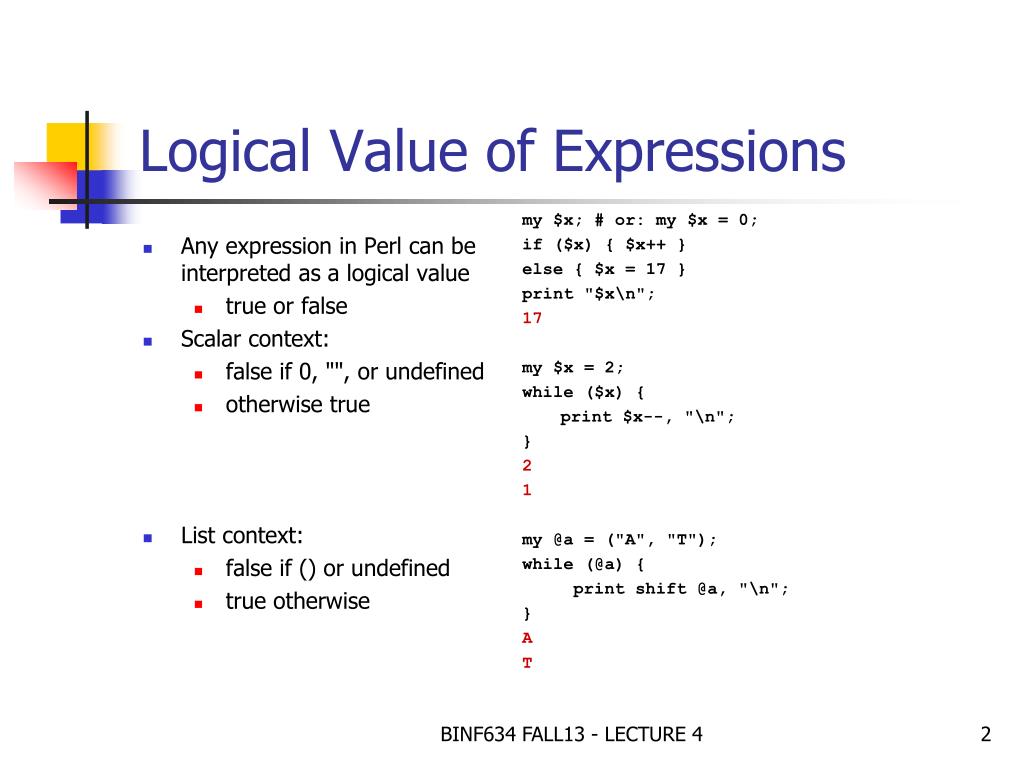 Logical Value of Expressions

- Any expression in Perl can be interpreted as a logical value
  - true or false
- Scalar context:
  - false if 0, "", or undefined
  - otherwise true

- List context:
  - false if () or undefined
  - true otherwise

my $x; # or: my $x = 0;
if ($x) { $x++ }
else { $x = 17 }
print "$x\n";
17

my $x = 2;
while ($x) {
    print $x--, "\n";
}
2
1

my @a = ("A", "T");
while (@a) {
    print shift @a, "\n";
}
A
T

BINF634 FALL13 - LECTURE 4

2